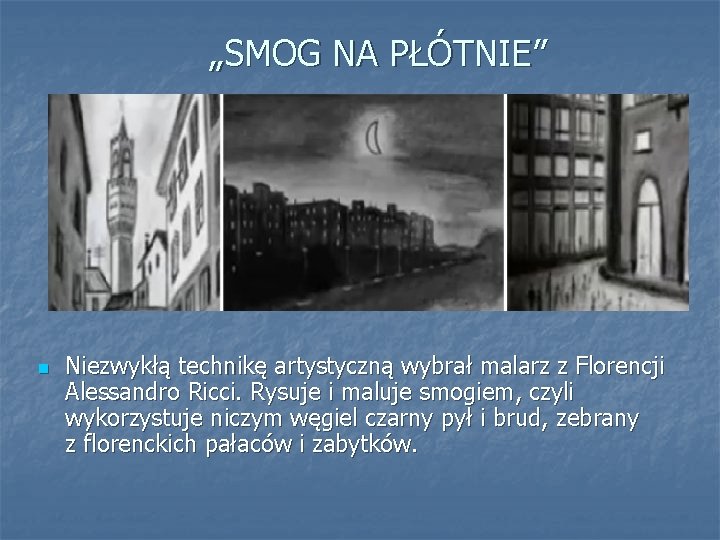 „SMOG NA PŁÓTNIE”

Niezwykłą technikę artystyczną wybrał malarz z Florencji Alessandro Ricci. Rysuje i maluje smogiem, czyli wykorzystuje niczym węgiel czarny pył i brud, zebrany z florenckich pałaców i zabytków.